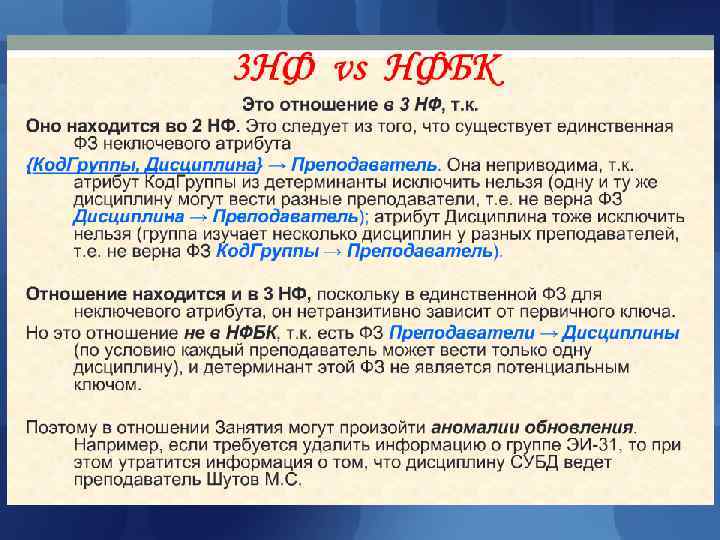 3НФ vs НФБК

Это отношение в 3 НФ, т.к.

Оно находится во 2 НФ. Это следует из того, что существует единственная ФЗ неключевого атрибута

{КодГруппы, Дисциплина} → Преподаватель. Она неприводима, т.к. атрибут КодГруппы из детерминанты исключить нельзя (одну и ту же дисциплину могут вести разные преподаватели, т.е. не верна ФЗ Дисциплина → Преподаватель); атрибут Дисциплина тоже исключить нельзя (группа изучает несколько дисциплин у разных преподавателей, т.е. не верна ФЗ КодГруппы → Преподаватель).

Отношение находится и в 3 НФ, поскольку в единственной ФЗ для неключевого атрибута, он нетранзитивно зависит от первичного ключа.

Но это отношение не в НФБК, т.к. есть ФЗ Преподаватели → Дисциплины (по условию каждый преподаватель может вести только одну дисциплину), и детерминант этой ФЗ не является потенциальным ключом.

Поэтому в отношении Занятия могут произойти аномалии обновления. Например, если требуется удалить информацию о группе ЭИ-31, то при этом утратится информация о том, что дисциплину СУБД ведет преподаватель Шутов М.С.